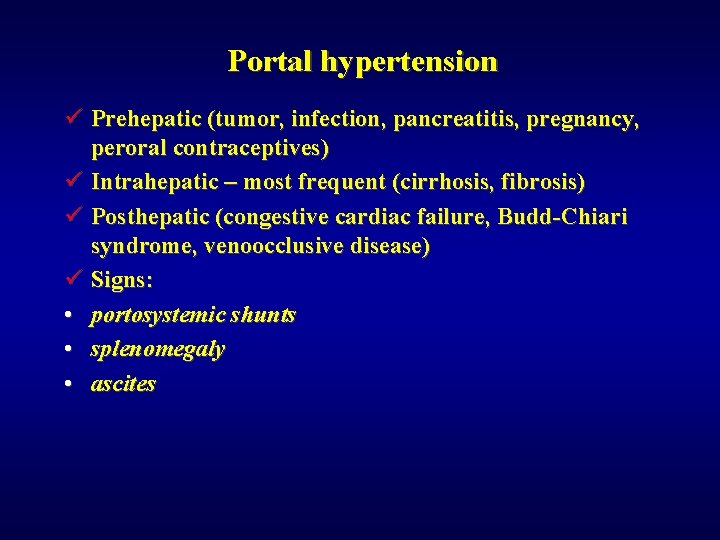 Portal hypertension

✓ Prehepatic (tumor, infection, pancreatitis, pregnancy, peroral contraceptives)

✓ Intrahepatic – most frequent (cirrhosis, fibrosis)

✓ Posthepatic (congestive cardiac failure, Budd-Chiari syndrome, venoocclusive disease)

✓ Signs:

• portosystemic shunts

• splenomegaly

• ascites